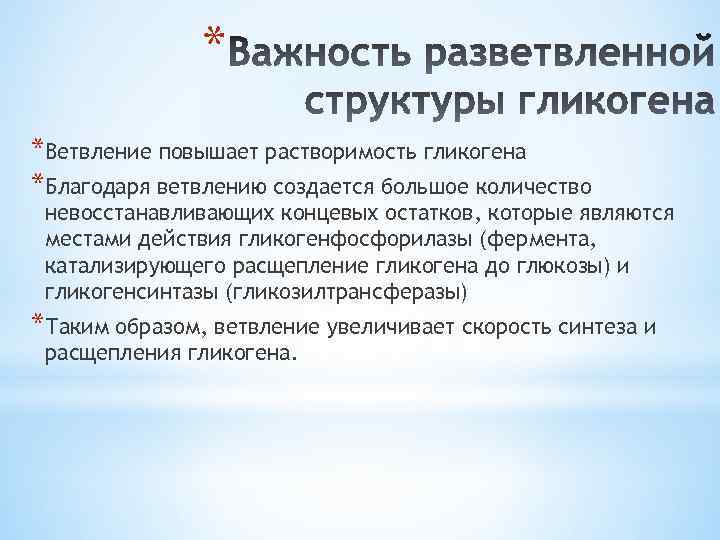 *Важность разветвленной структуры гликогена

*Ветвление повышает растворимость гликогена

*Благодаря ветвлению создается большое количество невосстанавливающих концевых остатков, которые являются местами действия гликогенфосфорилазы (фермента, катализирующего расщепление гликогена до глюкозы) и гликогенсинтазы (гликозилтрансферазы)

*Таким образом, ветвление увеличивает скорость синтеза и расщепления гликогена.